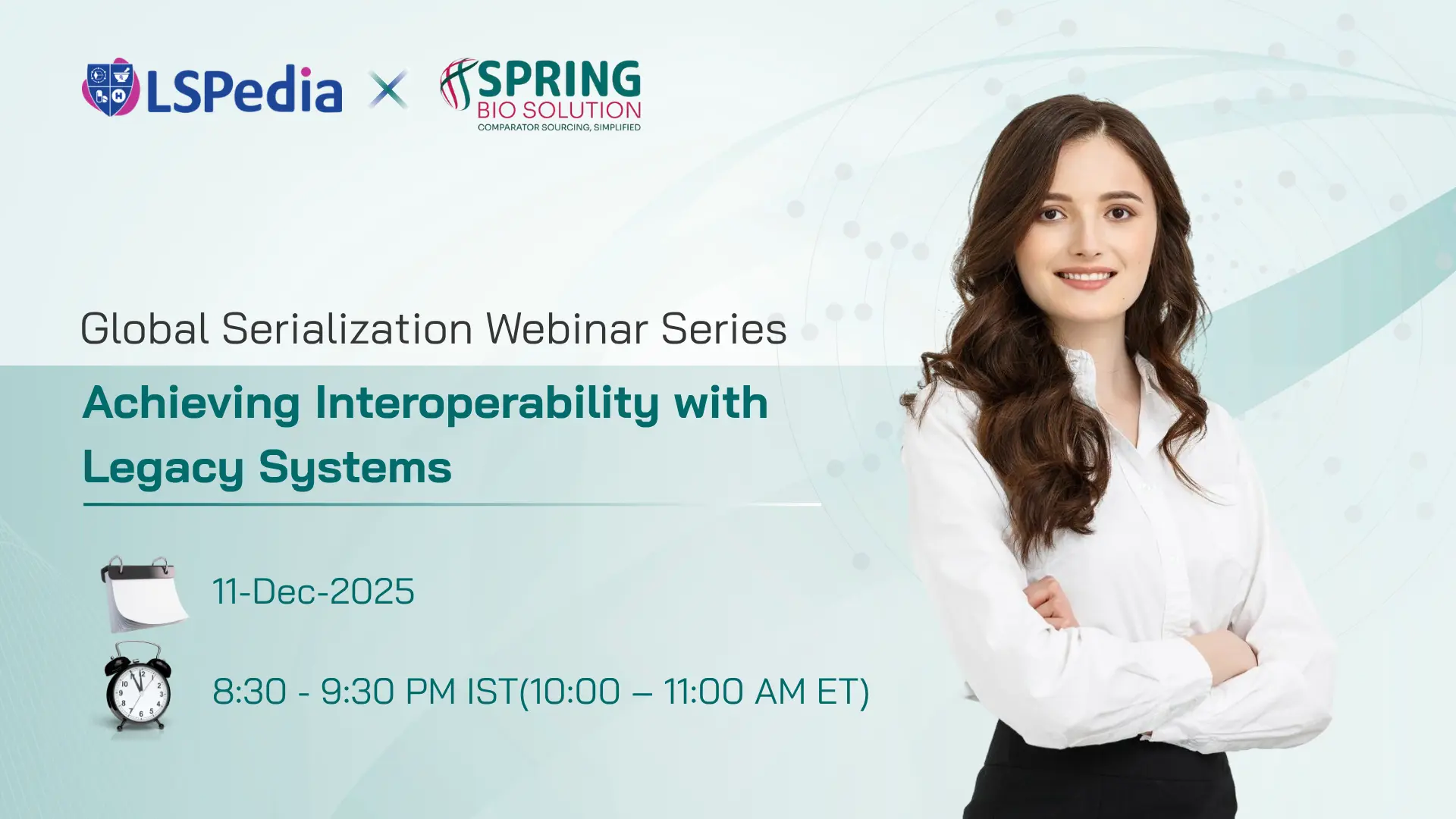 LSPedia × SPRING BIO SOLUTION
COMPARATOR SOURCING, SIMPLIFIED

Global Serialization Webinar Series

Achieving Interoperability with Legacy Systems

11-Dec-2025

8:30 - 9:30 PM IST(10:00 – 11:00 AM ET)